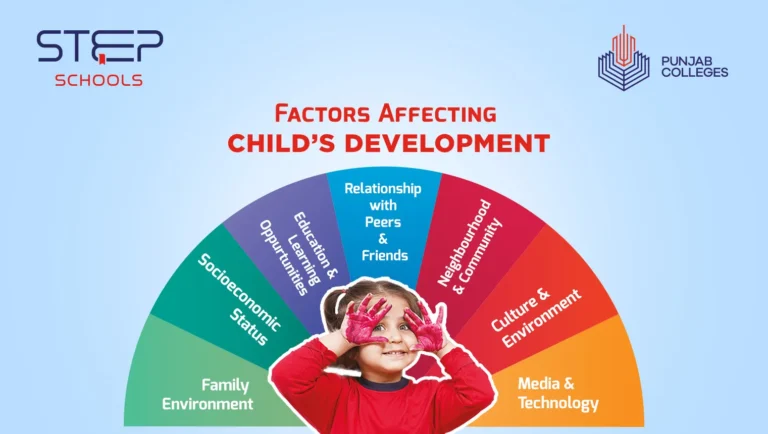 STEP
SCHOOLS

PUNJAB COLLEGES

FACTORS AFFECTING
CHILD'S DEVELOPMENT

Family Environment

Socioeconomic Status

Education & Learning Oppurtunities

Relationship with Peers & Friends

Neighbourhood & Community

Culture & Environment

Media & Technology